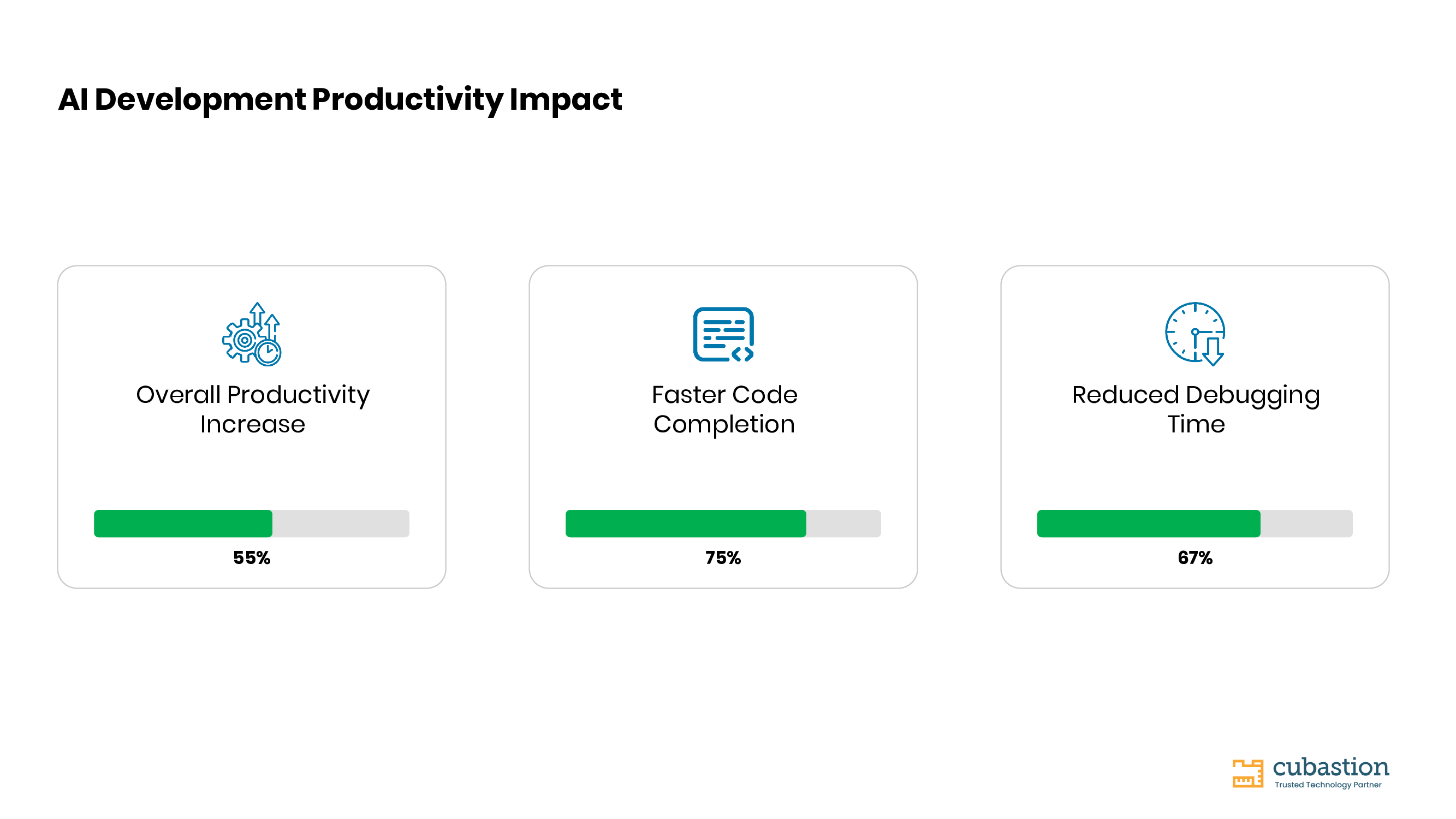 AI Development Productivity Impact

Overall Productivity Increase

55%

Faster Code Completion

75%

Reduced Debugging Time

67%

cubastion
Trusted Technology Partner